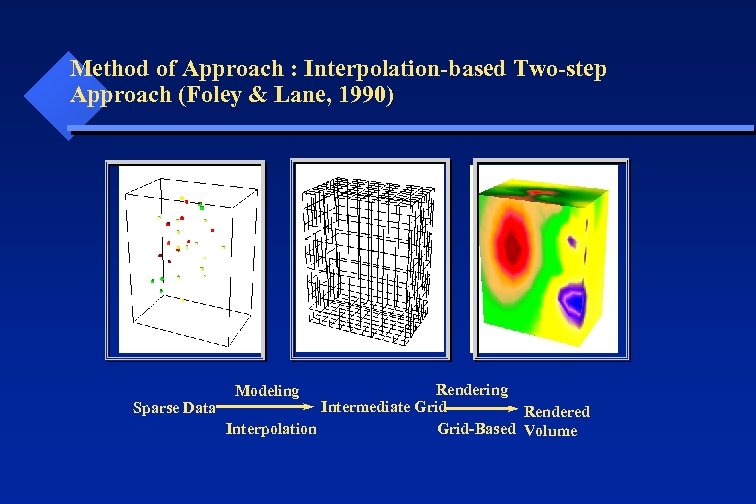 Method of Approach : Interpolation-based Two-step Approach (Foley & Lane, 1990)

Sparse Data
Modeling
Interpolation
Intermediate Grid
Rendering
Grid-Based
Rendered Volume